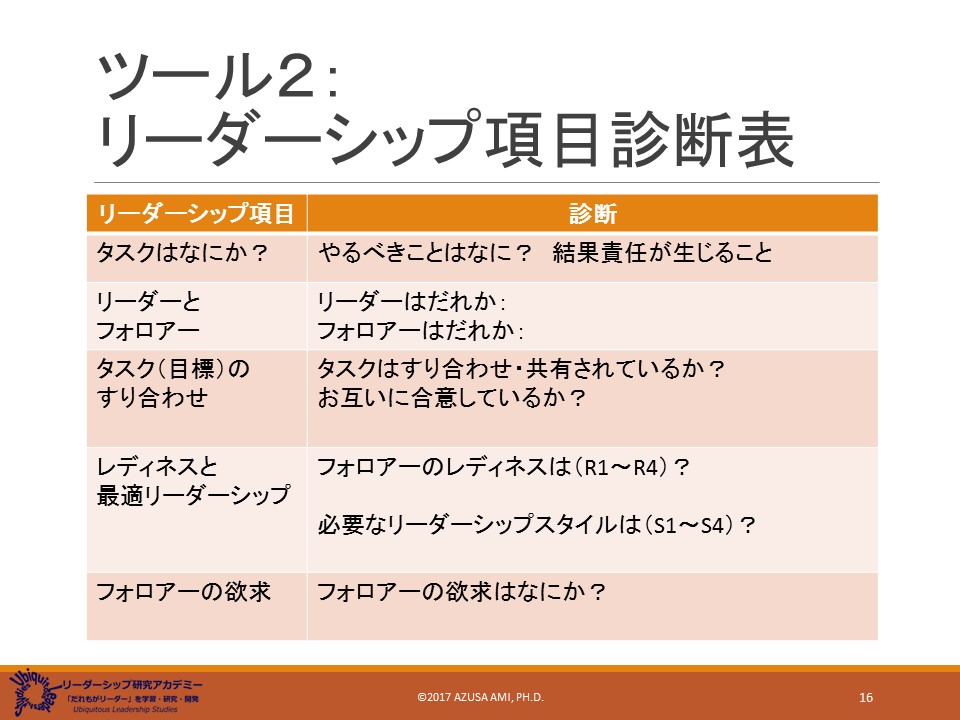 ツール２：
リーダーシップ項目診断表

| リーダーシップ項目 | 診断 |
|---|---|
| タスクはなにか？ | やるべきことはなに？　結果責任が生じること |
| リーダーと フォロアー | リーダーはだれか： フォロアーはだれか： |
| タスク（目標）の すり合わせ | タスクはすり合わせ・共有されているか？ お互いに合意しているか？ |
| レディネスと 最適リーダーシップ | フォロアーのレディネスは（R1～R4）？ 必要なリーダーシップスタイルは（S1～S4）？ |
| フォロアーの欲求 | フォロアーの欲求はなにか？ |

Ubiquitous
リーダーシップ研究アカデミー
「だれもがリーダー」を学習・研究・開発
Ubiquitous Leadership Studies

©2017 AZUSA AMI, PH.D.

16